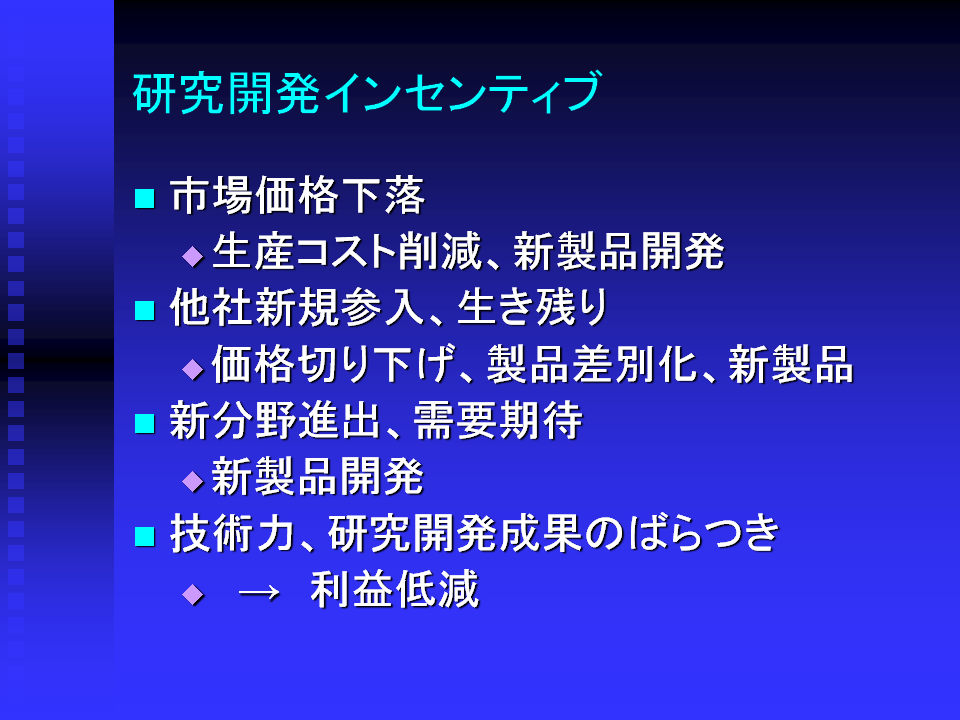 研究開発インセンティブ

■ 市場価格下落
◆ 生産コスト削減、新製品開発
■ 他社新規参入、生き残り
◆ 価格切り下げ、製品差別化、新製品
■ 新分野進出、需要期待
◆ 新製品開発
■ 技術力、研究開発成果のばらつき
◆ → 利益低減